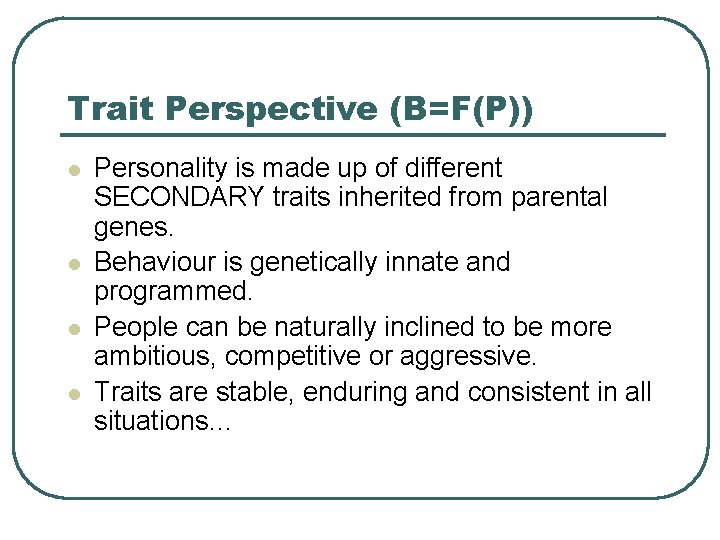 Trait Perspective (B=F(P))

- Personality is made up of different SECONDARY traits inherited from parental genes.
- Behaviour is genetically innate and programmed.
- People can be naturally inclined to be more ambitious, competitive or aggressive.
- Traits are stable, enduring and consistent in all situations…